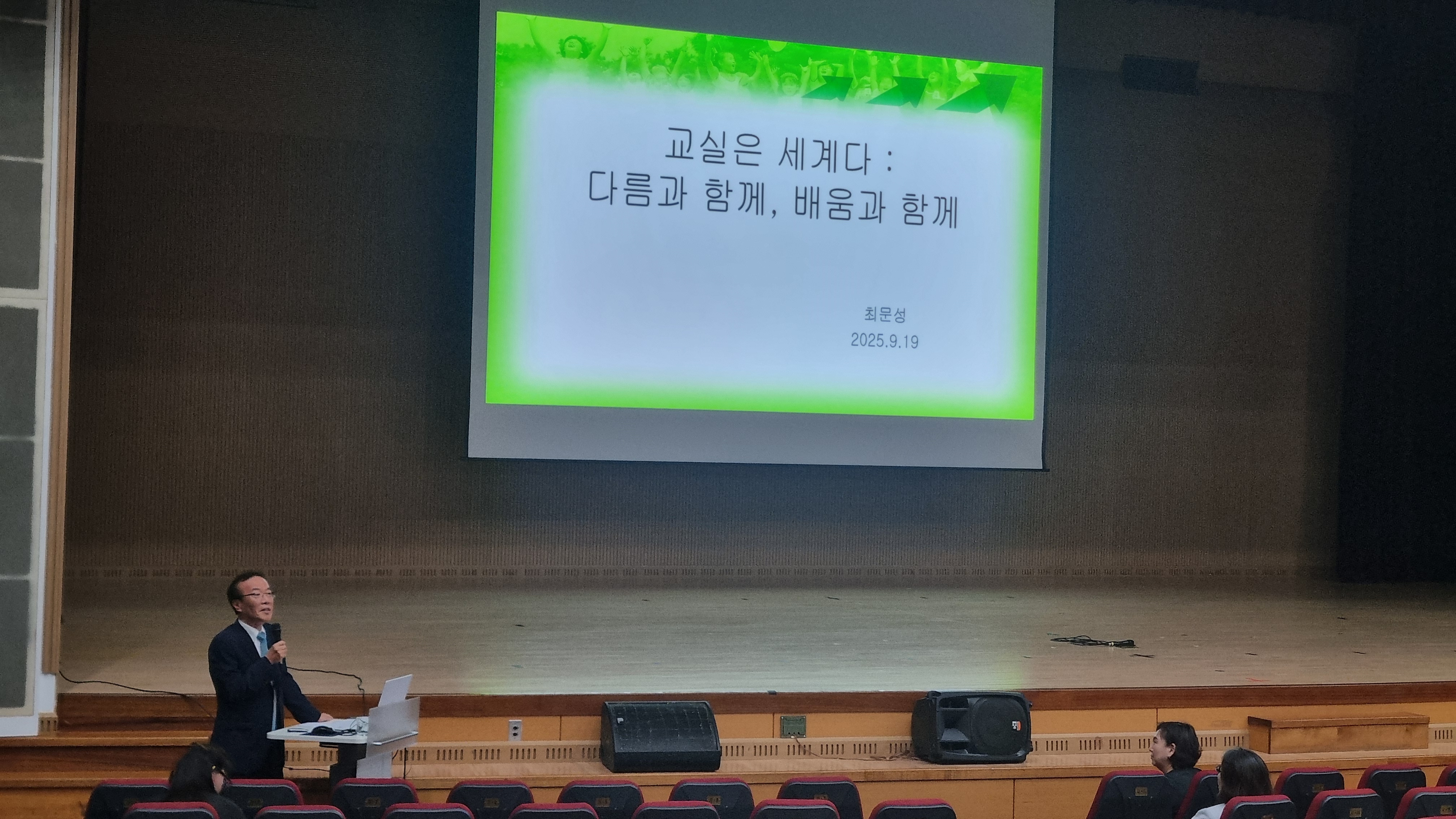 교실은 세계다 :
다름과 함께, 배움과 함께

최문성
2025.9.19